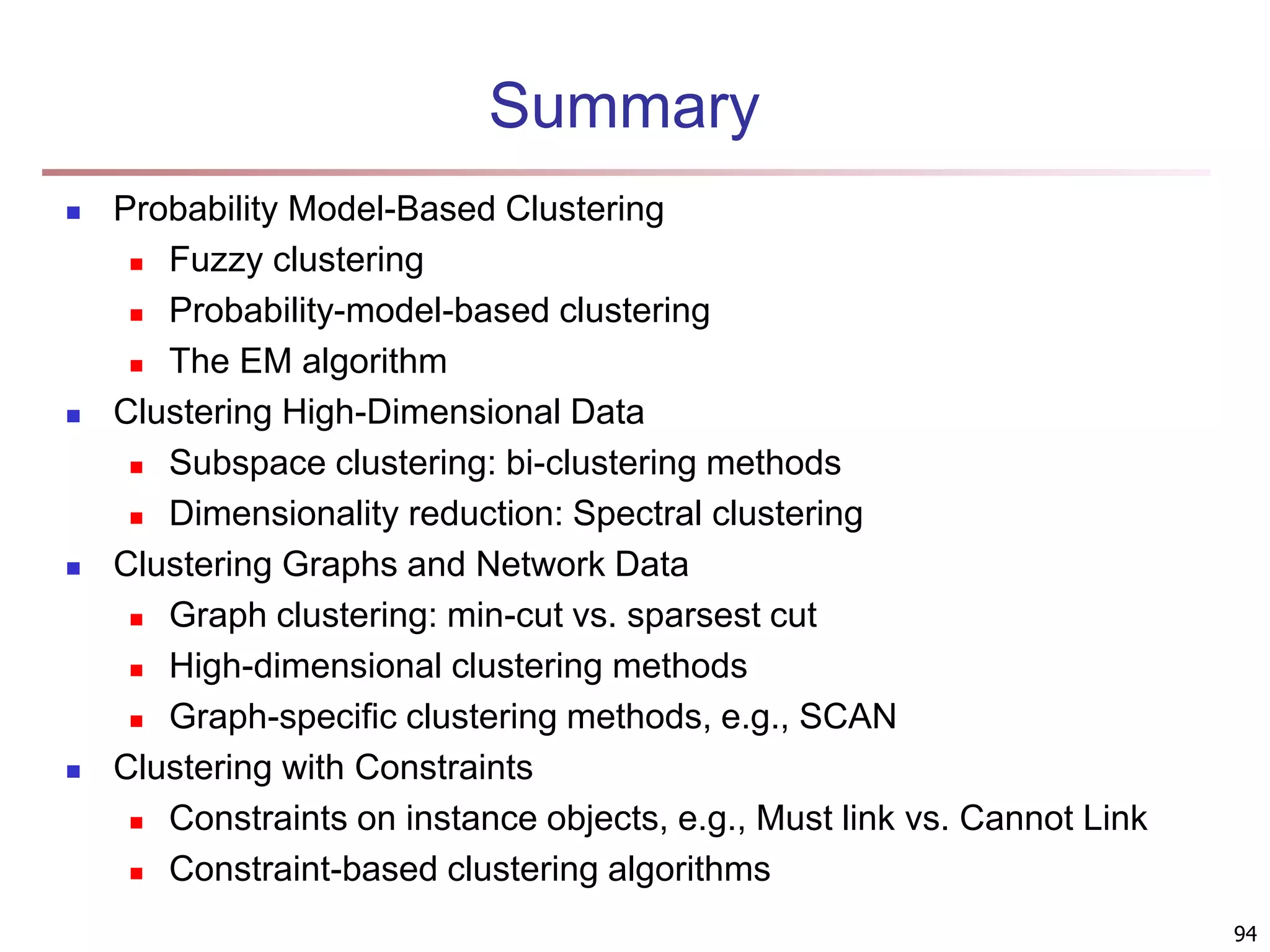 Summary

- Probability Model-Based Clustering
  - Fuzzy clustering
  - Probability-model-based clustering
  - The EM algorithm
- Clustering High-Dimensional Data
  - Subspace clustering: bi-clustering methods
  - Dimensionality reduction: Spectral clustering
- Clustering Graphs and Network Data
  - Graph clustering: min-cut vs. sparsest cut
  - High-dimensional clustering methods
  - Graph-specific clustering methods, e.g., SCAN
- Clustering with Constraints
  - Constraints on instance objects, e.g., Must link vs. Cannot Link
  - Constraint-based clustering algorithms

94